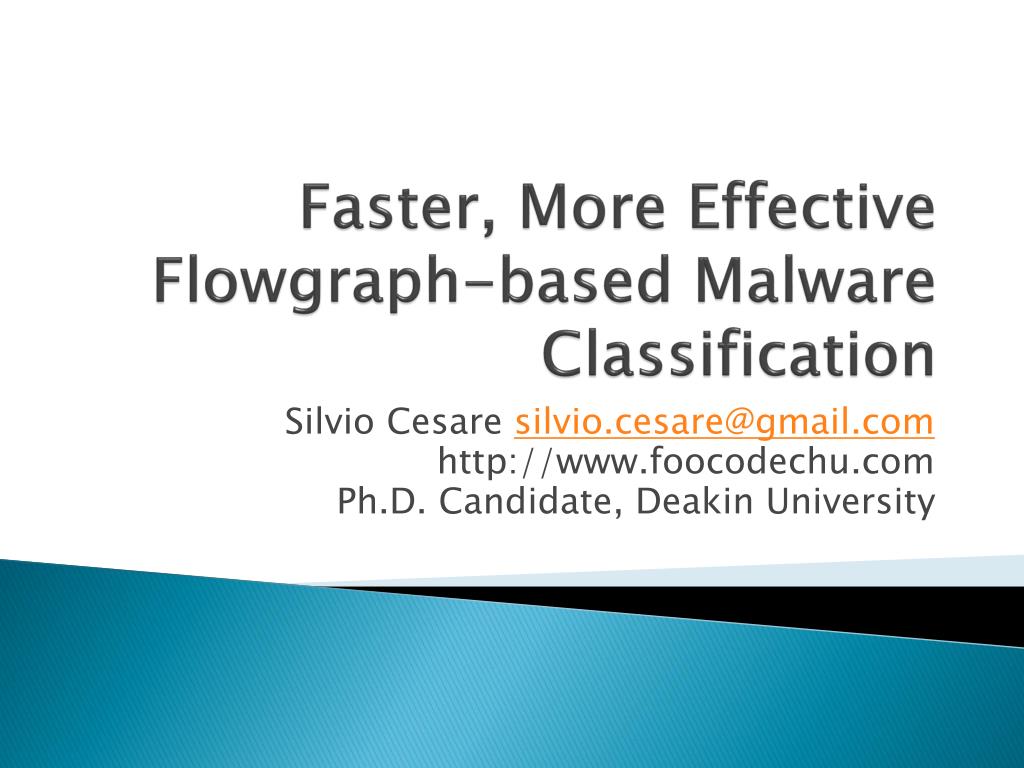 Faster, More Effective Flowgraph-based Malware Classification

Silvio Cesare silvio.cesare@gmail.com
http://www.foocodechu.com
Ph.D. Candidate, Deakin University